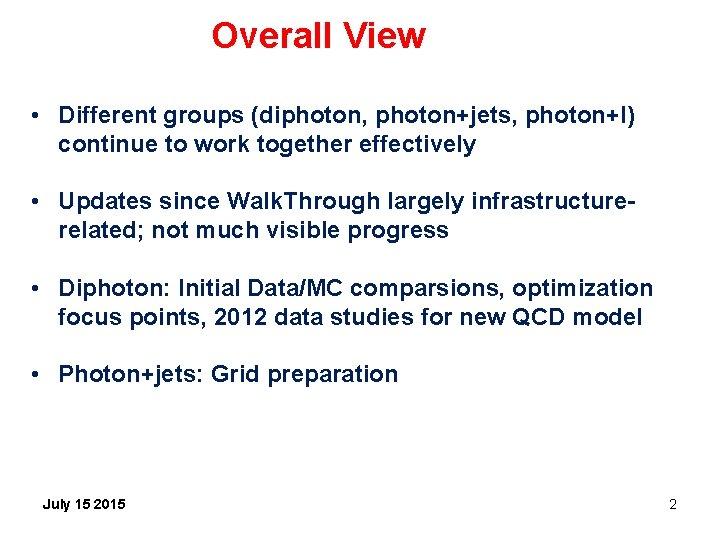 Overall View

• Different groups (diphoton, photon+jets, photon+l) continue to work together effectively

• Updates since WalkThrough largely infrastructure-related; not much visible progress

• Diphoton: Initial Data/MC comparsions, optimization focus points, 2012 data studies for new QCD model

• Photon+jets: Grid preparation

July 15 2015

2